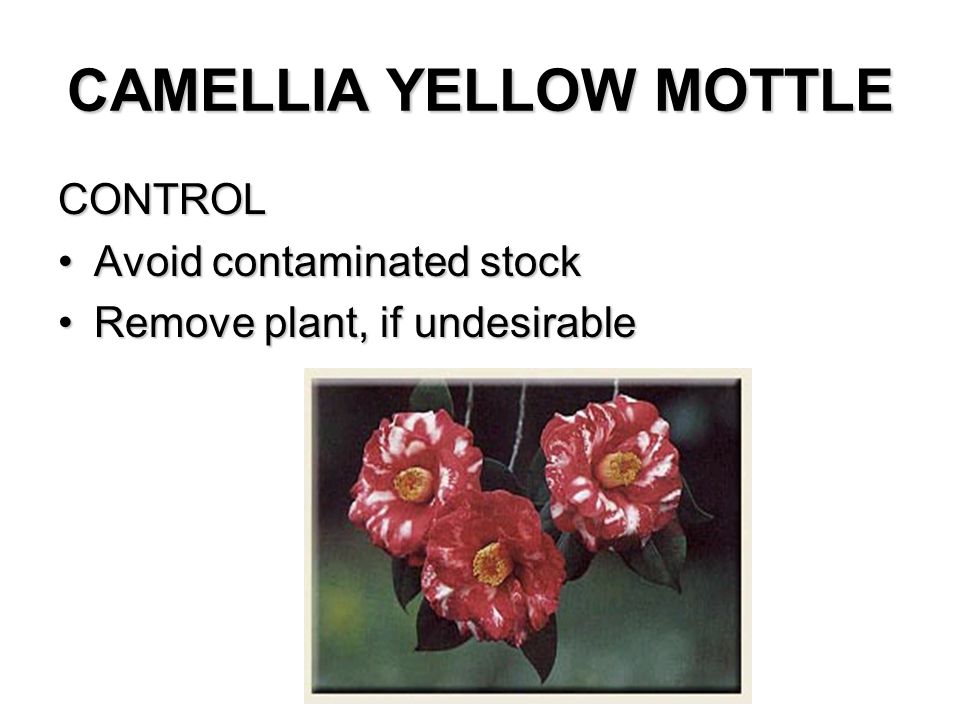 CAMELLIA YELLOW MOTTLE

CONTROL

• Avoid contaminated stock
• Remove plant, if undesirable